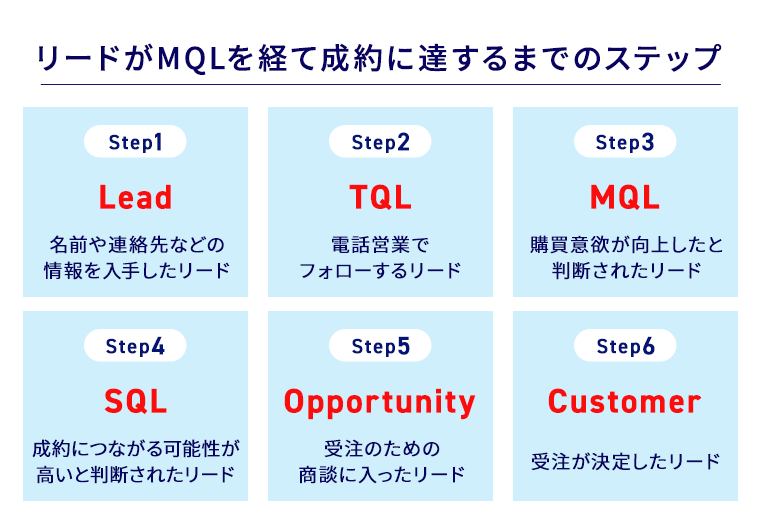 リードがMQLを経て成約に達するまでのステップ

Step1
Lead
名前や連絡先などの情報を入手したリード

Step2
TQL
電話営業でフォローするリード

Step3
MQL
購買意欲が向上したと判断されたリード

Step4
SQL
成約につながる可能性が高いと判断されたリード

Step5
Opportunity
受注のための商談に入ったリード

Step6
Customer
受注が決定したリード